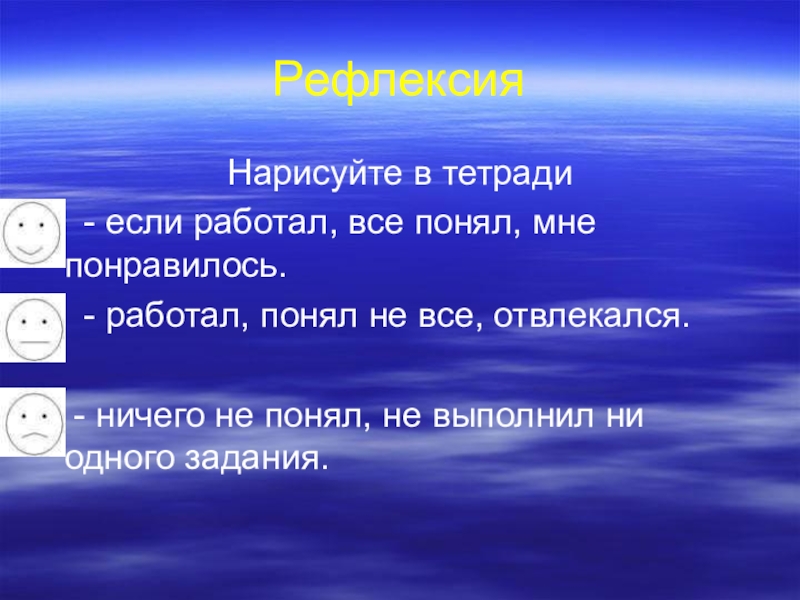 Рефлексия

Нарисуйте в тетради

- если работал, все понял, мне понравилось.

- работал, понял не все, отвлекался.

- ничего не понял, не выполнил ни одного задания.